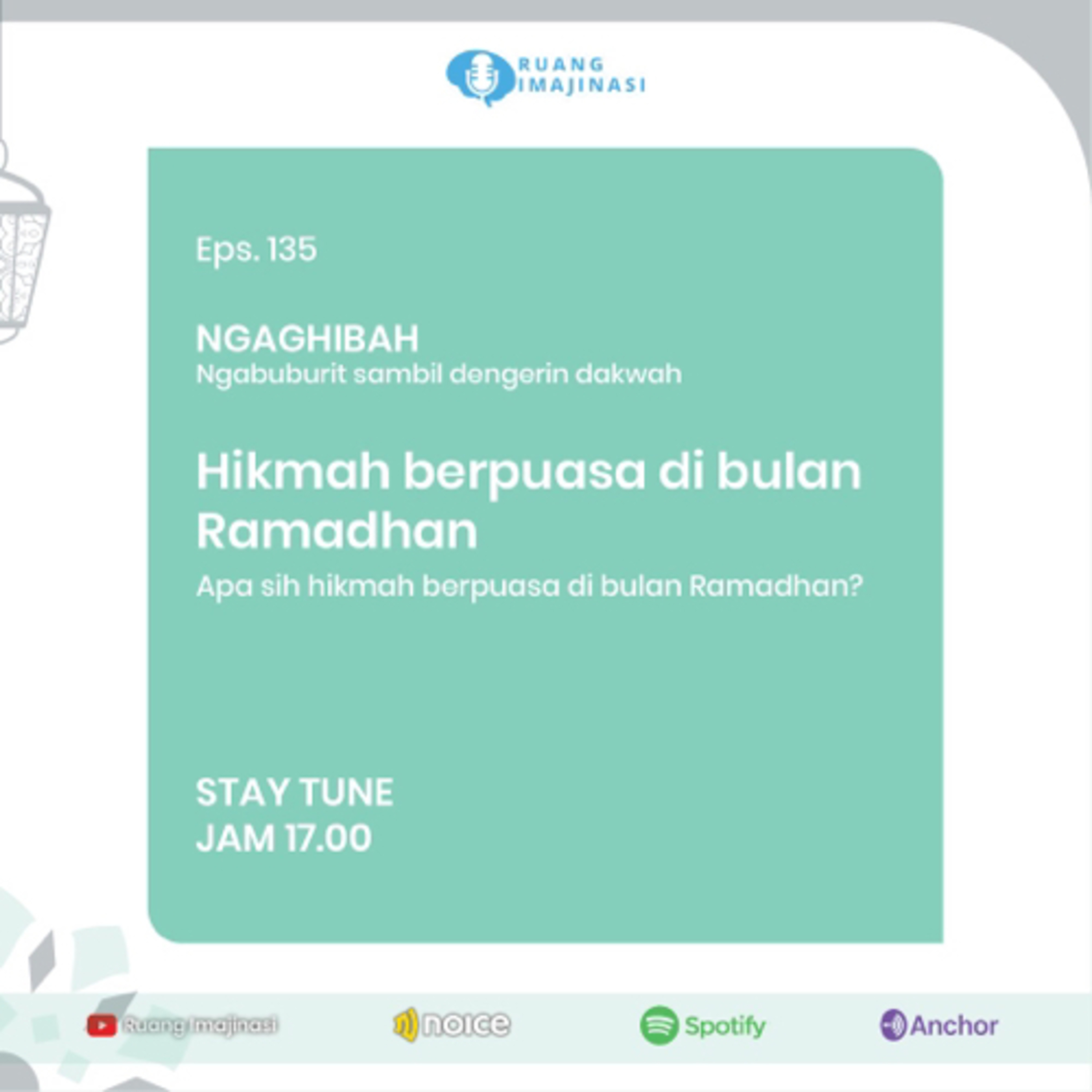 RUANG IMAJINASI

Eps. 135

NGAGHIBAH
Ngabuburit sambil dengerin dakwah

Hikmah berpuasa di bulan Ramadhan

Apa sih hikmah berpuasa di bulan Ramadhan?

STAY TUNE
JAM 17.00

Ruang Imajinasi
noice
Spotify
Anchor